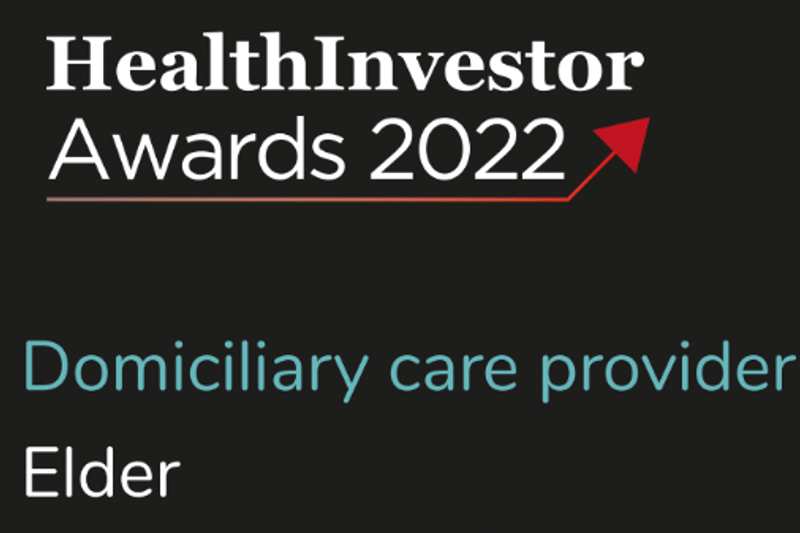 HealthInvestor
Awards 2022

Domiciliary care provider

Elder